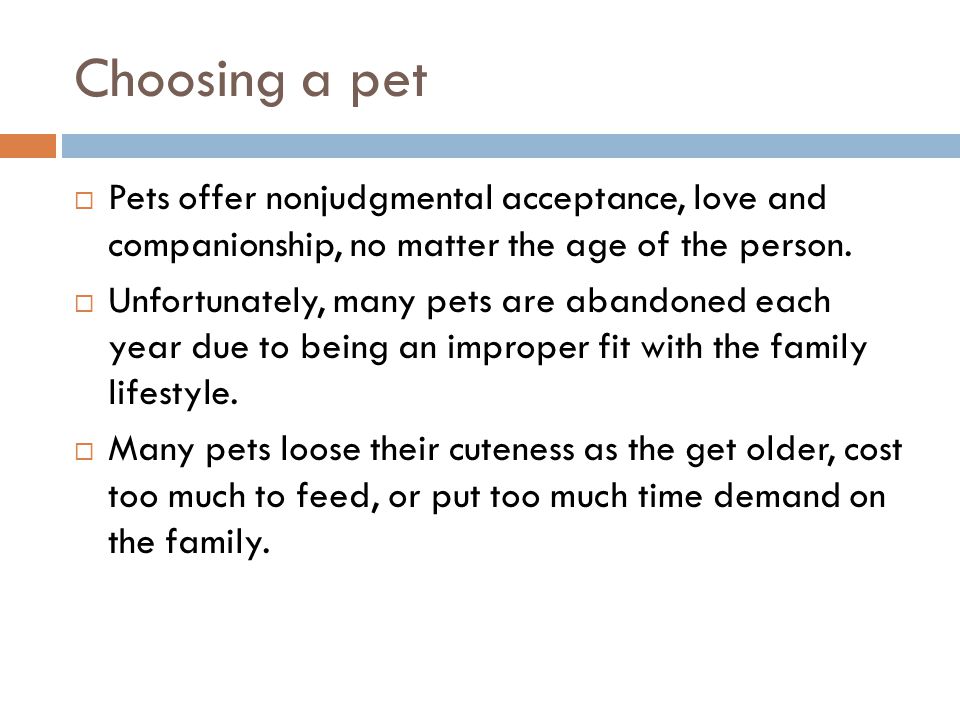 Choosing a pet

□ Pets offer nonjudgmental acceptance, love and companionship, no matter the age of the person.

□ Unfortunately, many pets are abandoned each year due to being an improper fit with the family lifestyle.

□ Many pets loose their cuteness as the get older, cost too much to feed, or put too much time demand on the family.